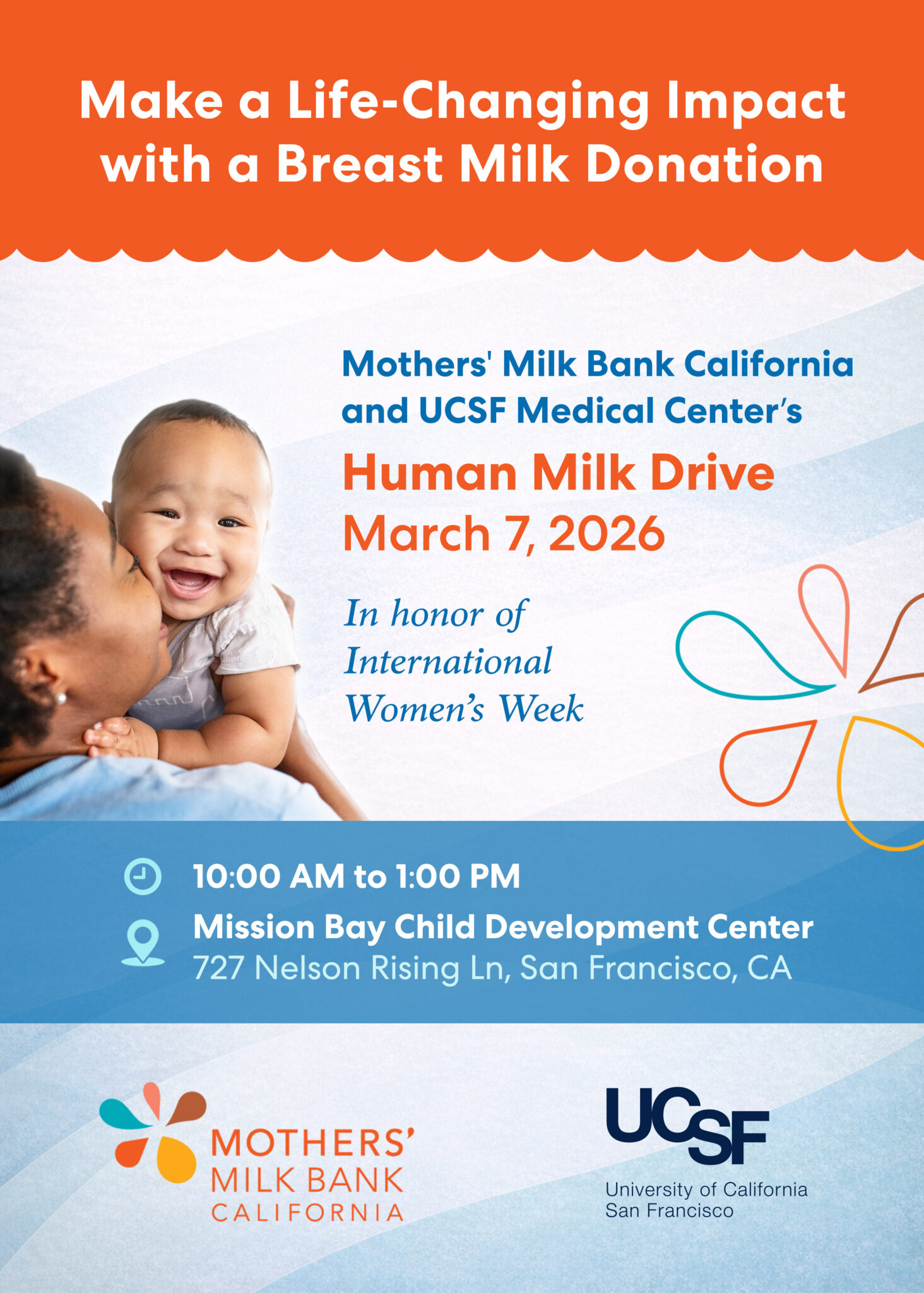 Make a Life-Changing Impact with a Breast Milk Donation

Mothers' Milk Bank California and UCSF Medical Center's

Human Milk Drive
March 7, 2026

In honor of International Women's Week

10:00 AM to 1:00 PM

Mission Bay Child Development Center
727 Nelson Rising Ln, San Francisco, CA

MOTHERS' MILK BANK CALIFORNIA

UCSF
University of California San Francisco